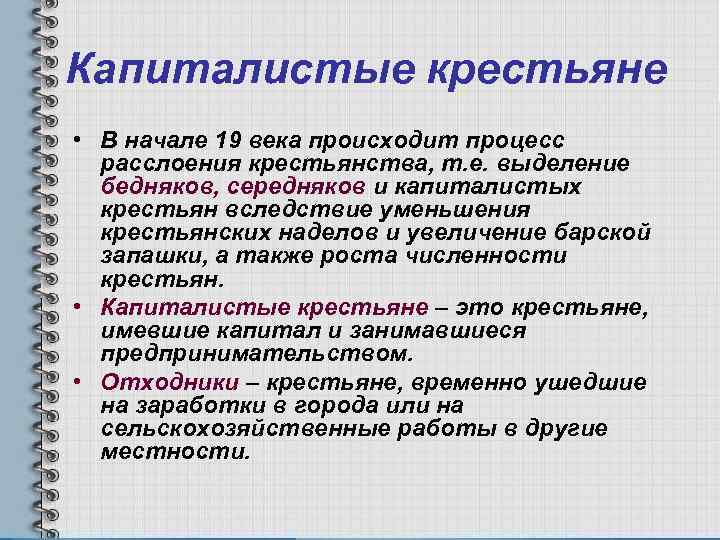 Капиталистые крестьяне

• В начале 19 века происходит процесс расслоения крестьянства, т.е. выделение бедняков, середняков и капиталистых крестьян вследствие уменьшения крестьянских наделов и увеличение барской запашки, а также роста численности крестьян.

• Капиталистые крестьяне – это крестьяне, имевшие капитал и занимавшиеся предпринимательством.

• Отходники – крестьяне, временно ушедшие на заработки в города или на сельскохозяйственные работы в другие местности.